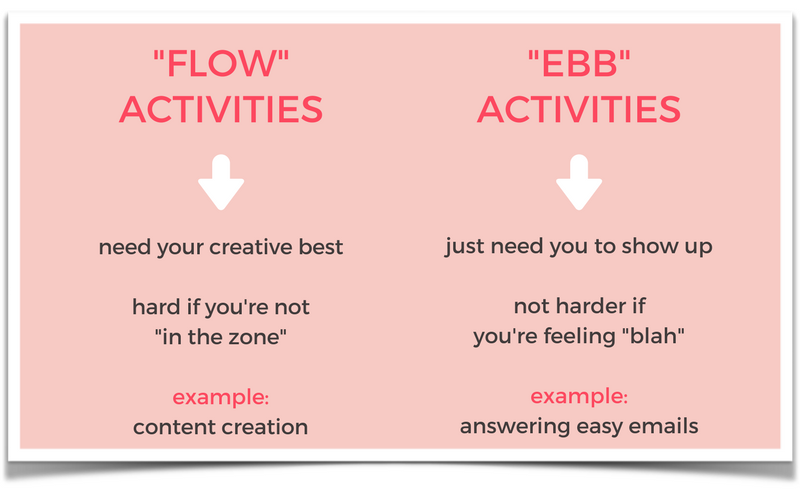 "FLOW"
ACTIVITIES

need your creative best

hard if you're not
"in the zone"

example:
content creation

"EBB"
ACTIVITIES

just need you to show up

not harder if
you're feeling "blah"

example:
answering easy emails